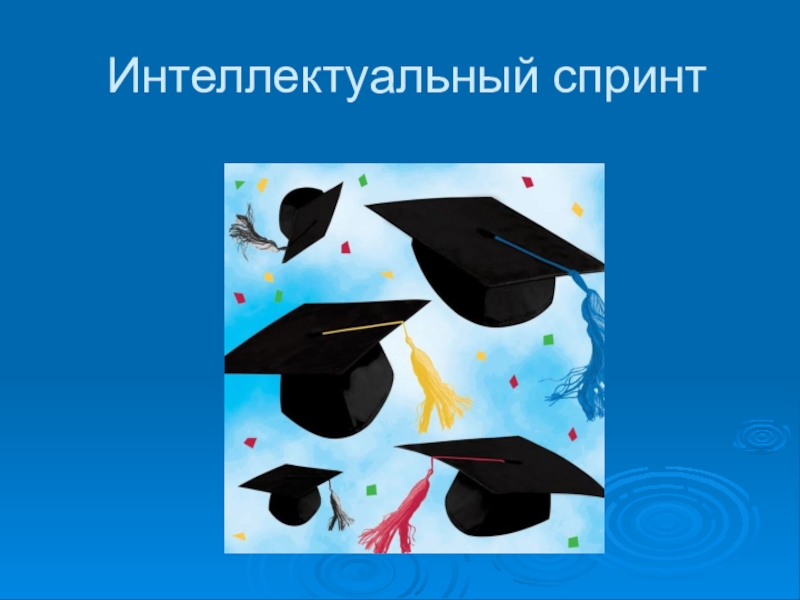 Интеллектуальный спринт